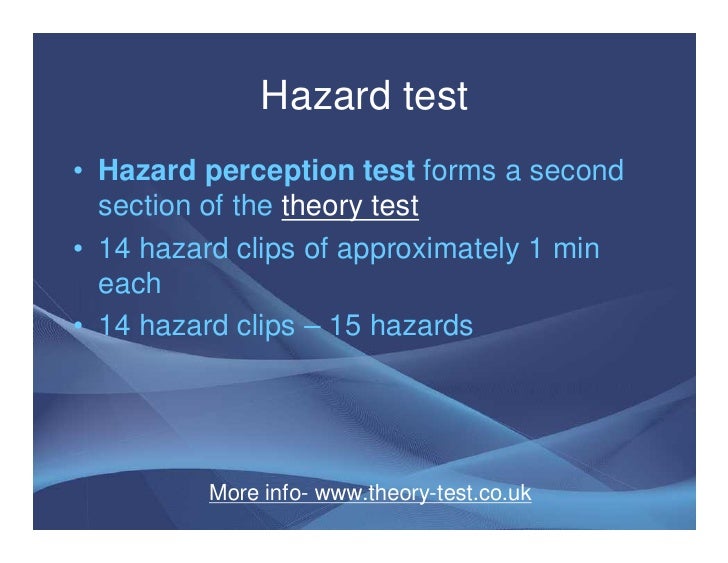 Hazard test

• Hazard perception test forms a second section of the theory test
• 14 hazard clips of approximately 1 min each
• 14 hazard clips – 15 hazards

More info- www.theory-test.co.uk